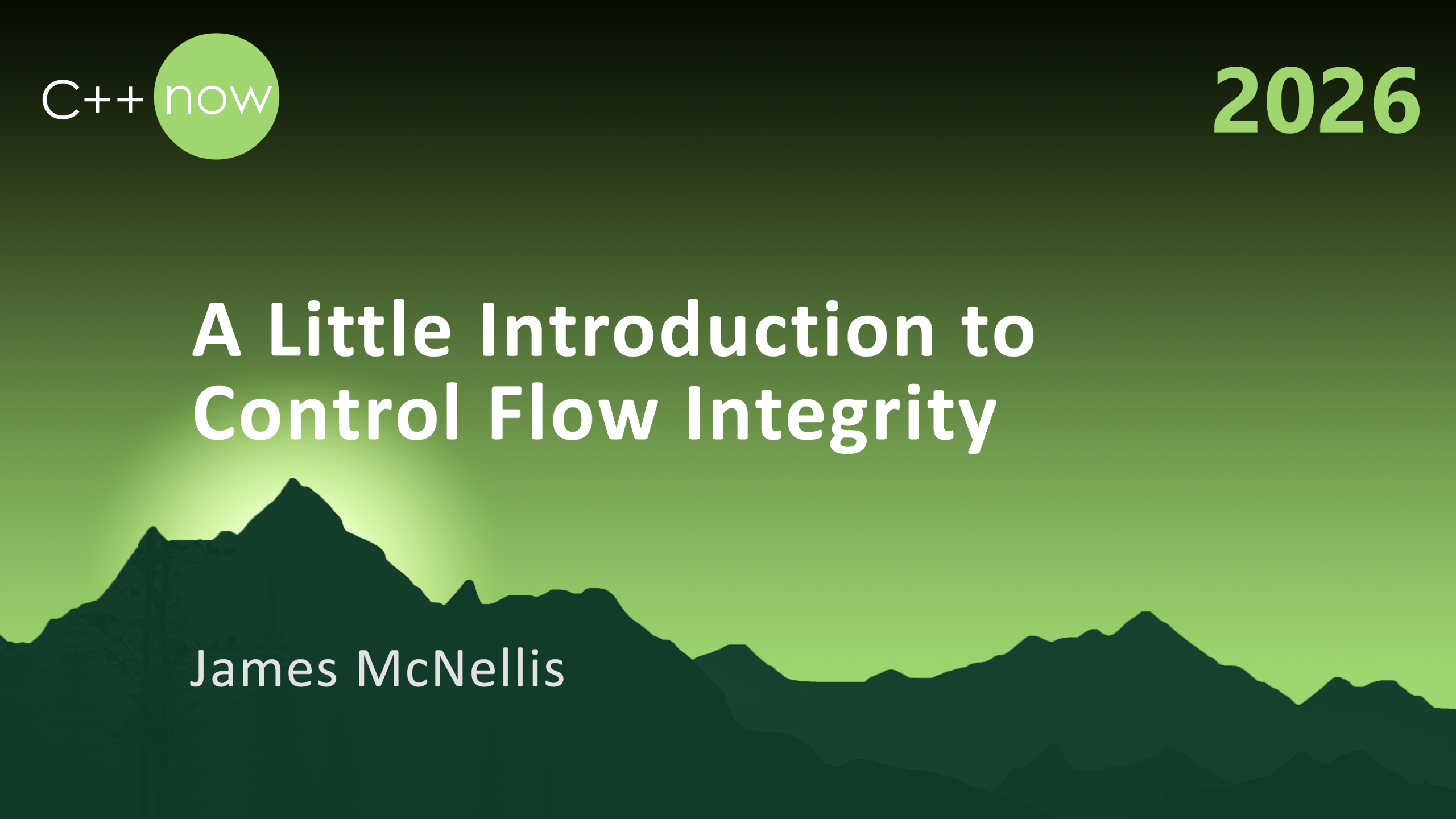 C++ now

2026

A Little Introduction to Control Flow Integrity

James McNellis